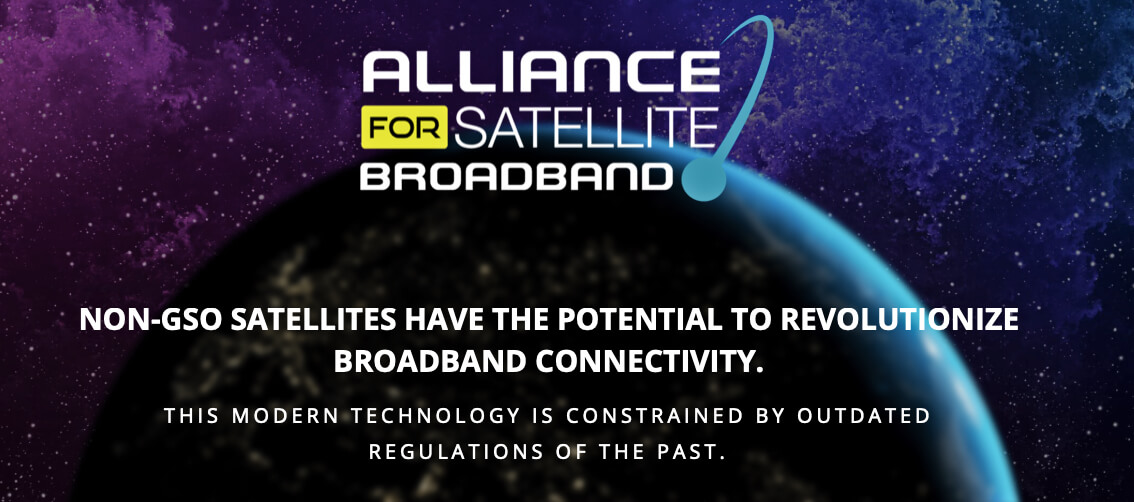 ALLIANCE
FOR SATELLITE
BROADBAND

NON-GSO SATELLITES HAVE THE POTENTIAL TO REVOLUTIONIZE BROADBAND CONNECTIVITY.

THIS MODERN TECHNOLOGY IS CONSTRAINED BY OUTDATED REGULATIONS OF THE PAST.